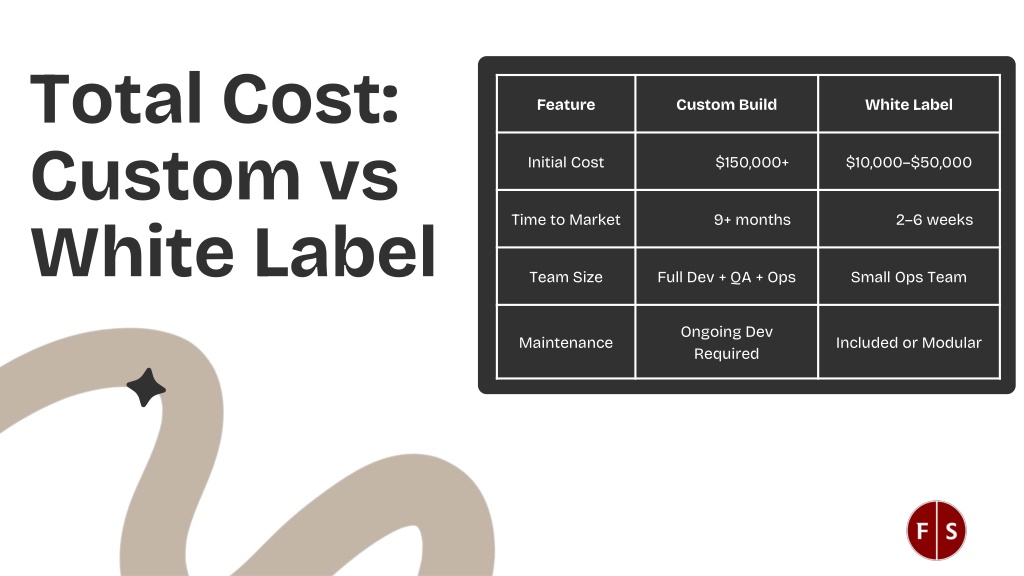 Total Cost: Custom vs White Label

| Feature | Custom Build | White Label |
|---|---|---|
| Initial Cost | \$150,000+ | \$10,000–\$50,000 |
| Time to Market | 9+ months | 2–6 weeks |
| Team Size | Full Dev + QA + Ops | Small Ops Team |
| Maintenance | Ongoing Dev Required | Included or Modular |

F S